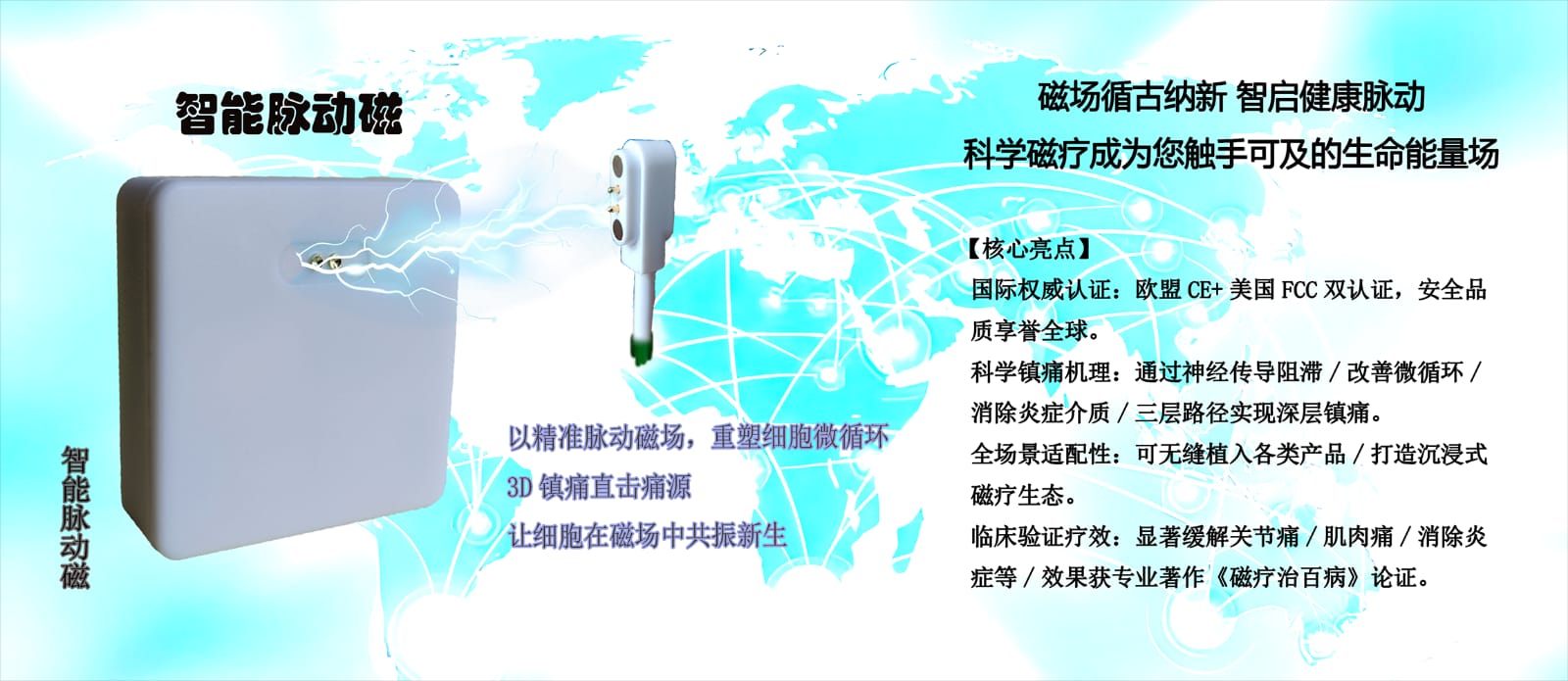 智能脉动磁

智能脉动磁

以精准脉动磁场，重塑细胞微循环
3D 镇痛直击痛源
让细胞在磁场中共振新生

磁场循古纳新 智启健康脉动
科学磁疗成为您触手可及的生命能量场

【核心亮点】
国际权威认证：欧盟 CE+ 美国 FCC 双认证，安全品质享誉全球。
科学镇痛机理：通过神经传导阻滞 / 改善微循环 / 消除炎症介质 / 三层路径实现深层镇痛。
全场景适配性：可无缝植入各类产品 / 打造沉浸式磁疗生态。
临床验证疗效：显著缓解关节痛 / 肌肉痛 / 消除炎症等 / 效果获专业著作《磁疗治百病》论证。